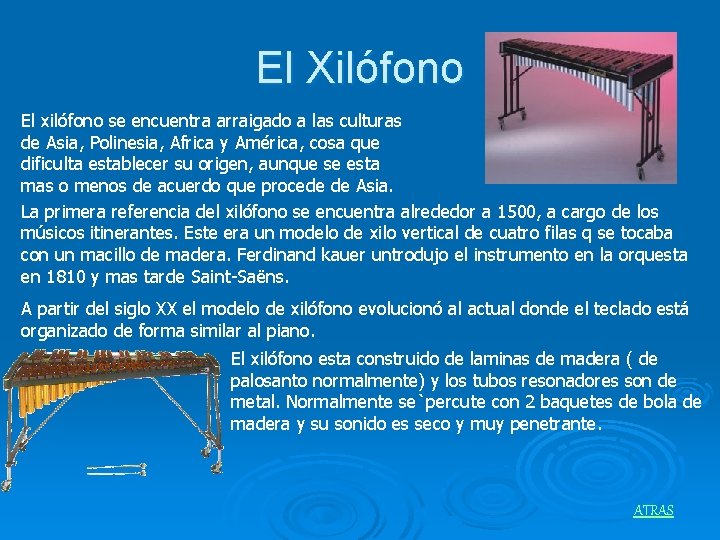 El Xilófono

El xilófono se encuentra arraigado a las culturas de Asia, Polinesia, Africa y América, cosa que dificulta establecer su origen, aunque se esta mas o menos de acuerdo que procede de Asia.

La primera referencia del xilófono se encuentra alrededor a 1500, a cargo de los músicos itinerantes. Este era un modelo de xilo vertical de cuatro filas q se tocaba con un macillo de madera. Ferdinand kauer untrodujo el instrumento en la orquesta en 1810 y mas tarde Saint-Saëns.

A partir del siglo XX el modelo de xilófono evolucionó al actual donde el teclado está organizado de forma similar al piano.

El xilófono esta construido de laminas de madera ( de palosanto normalmente) y los tubos resonadores son de metal. Normalmente se`percute con 2 baquetes de bola de madera y su sonido es seco y muy penetrante.

ATRAS